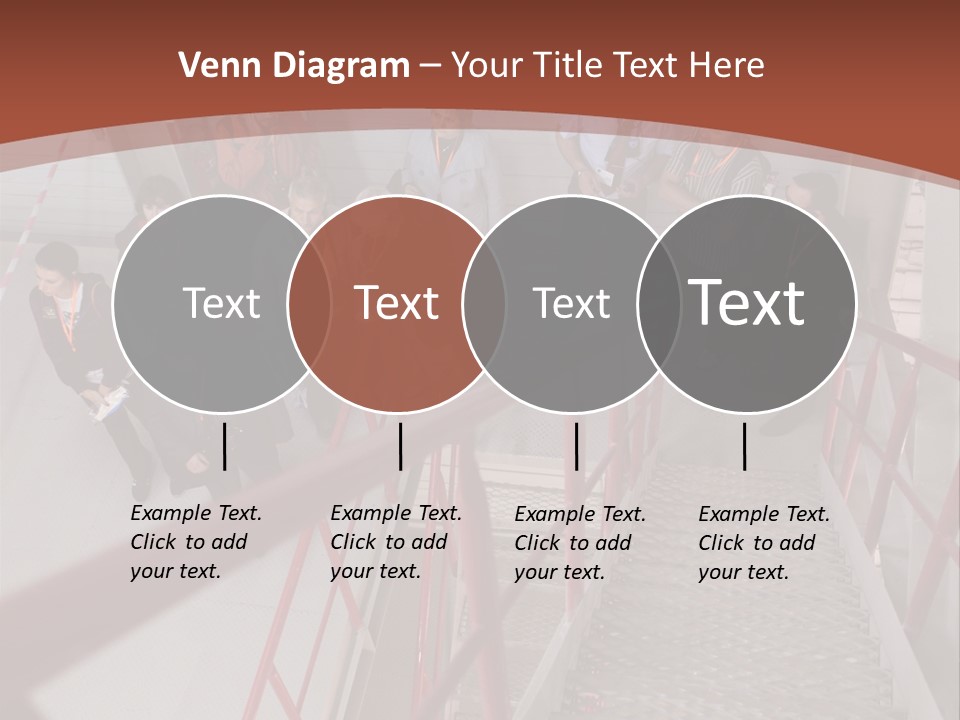 Venn Diagram – Your Title Text Here

Text

Text

Text

Text

Example Text. Click to add your text.

Example Text. Click to add your text.

Example Text. Click to add your text.

Example Text. Click to add your text.